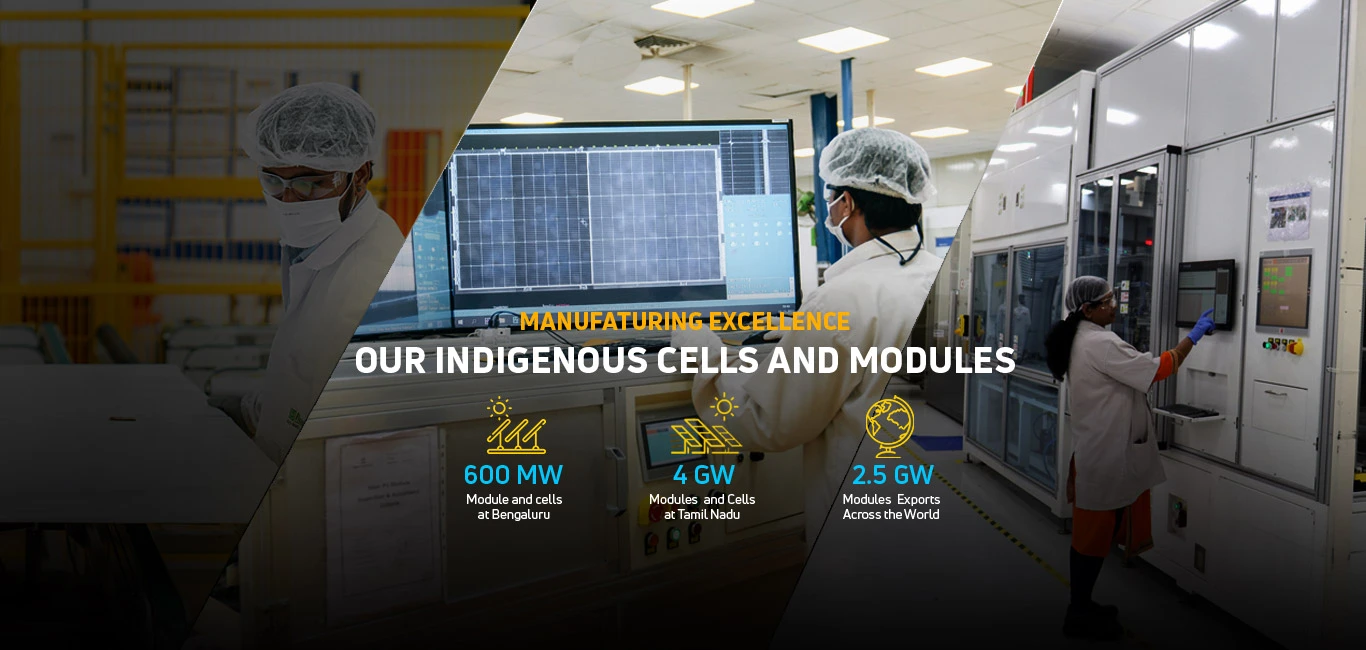 MANUFATURING EXCELLENCE
OUR INDIGENOUS CELLS AND MODULES

600 MW
Module and cells at Bengaluru

4 GW
Modules and Cells at Tamil Nadu

2.5 GW
Modules Exports Across the World